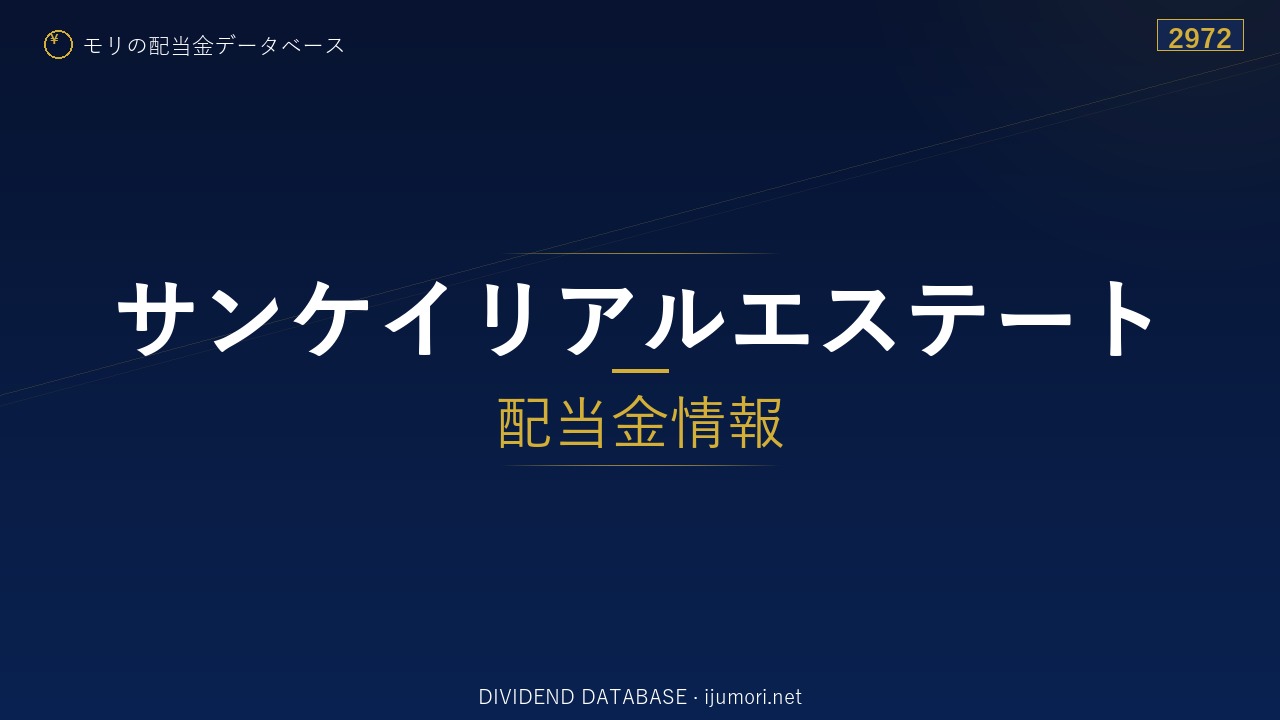 ¥ モリの配当金データベース

2972

サンケイリアルエステート

配当金情報

DIVIDEND DATABASE · ijumori.net